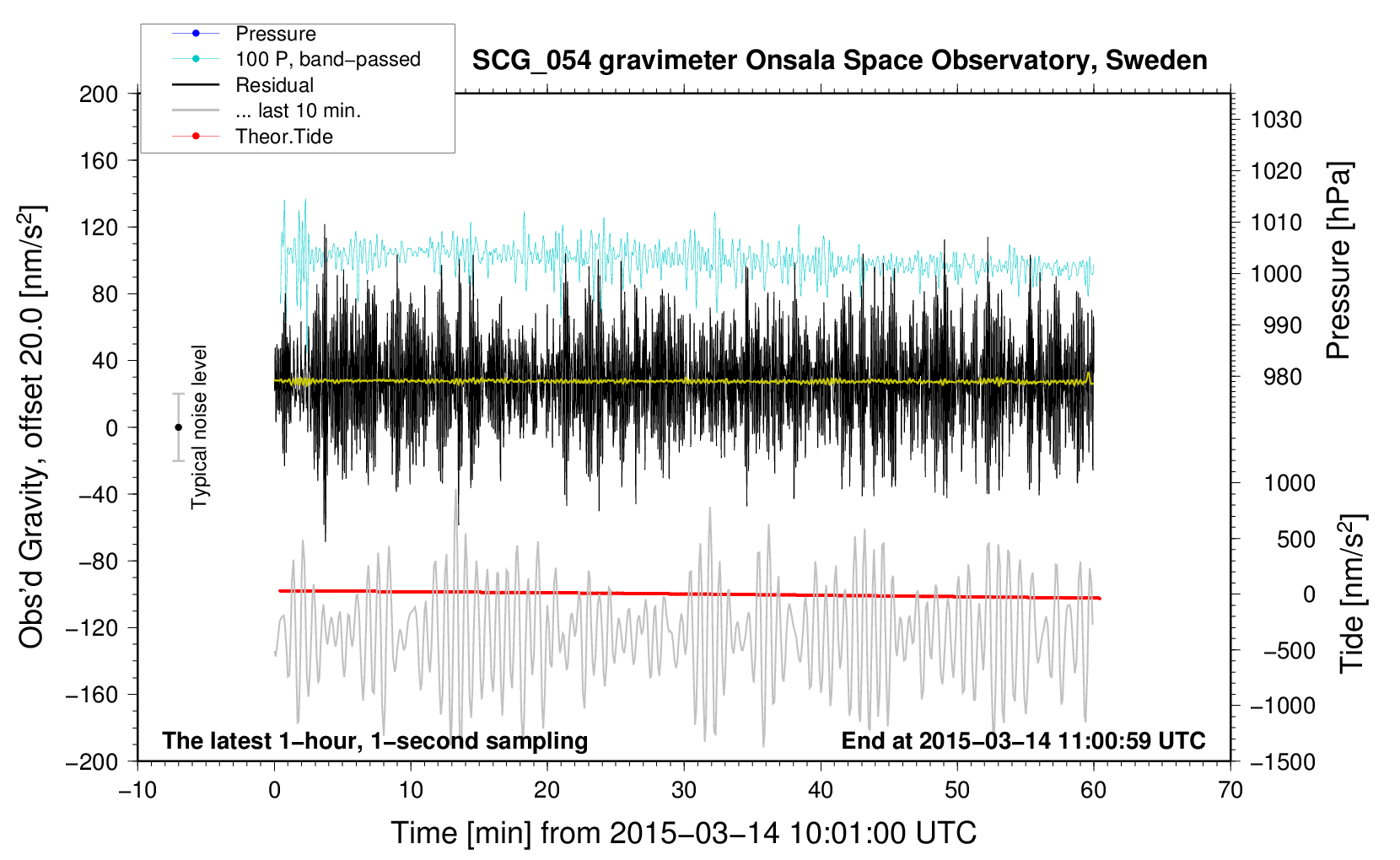 Pressure
100 P, band−passed
Residual
... last 10 min.
Theor.Tide

SCG_054 gravimeter Onsala Space Observatory, Sweden

Obs'd Gravity, offset 20.0 [nm/s$^2$]

200
160
120
80
40
0
−40
−80
−120
−160
−200

Typical noise level

1030
1020
1010
1000
990
980

Pressure [hPa]

1000
500
0
−500
−1000
−1500

Tide [nm/s$^2$]

The latest 1−hour, 1−second sampling

End at 2015−03−14 11:00:59 UTC

−10
0
10
20
30
40
50
60
70

Time [min] from 2015−03−14 10:01:00 UTC